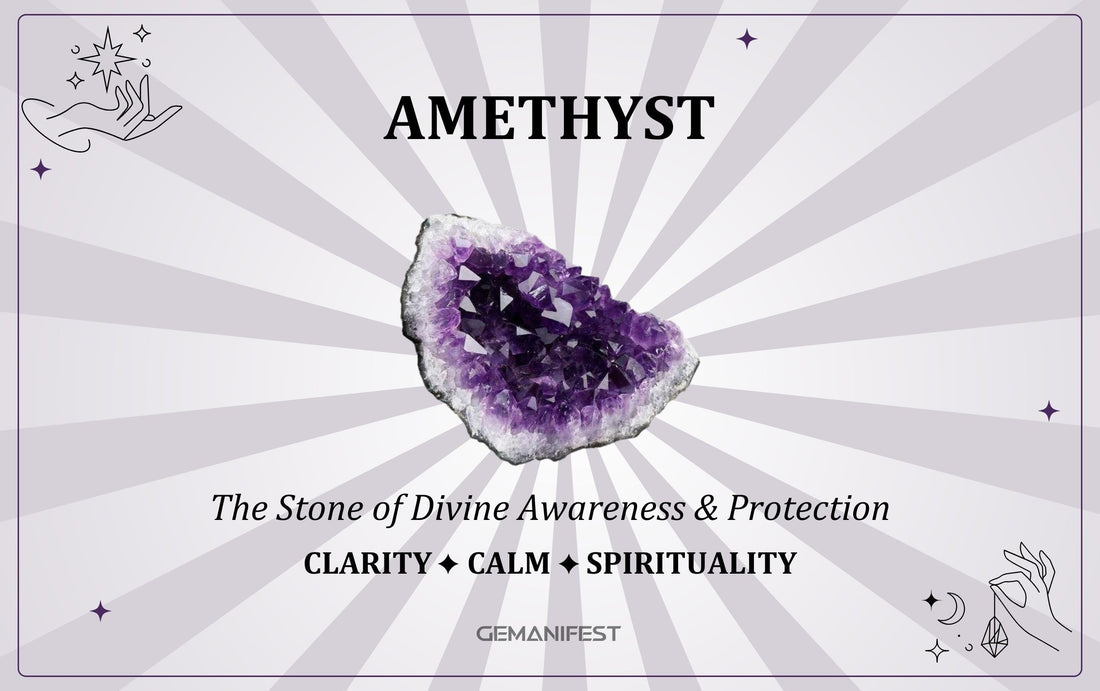 AMETHYST

The Stone of Divine Awareness & Protection

CLARITY ✦ CALM ✦ SPIRITUALITY

GEMANIFEST